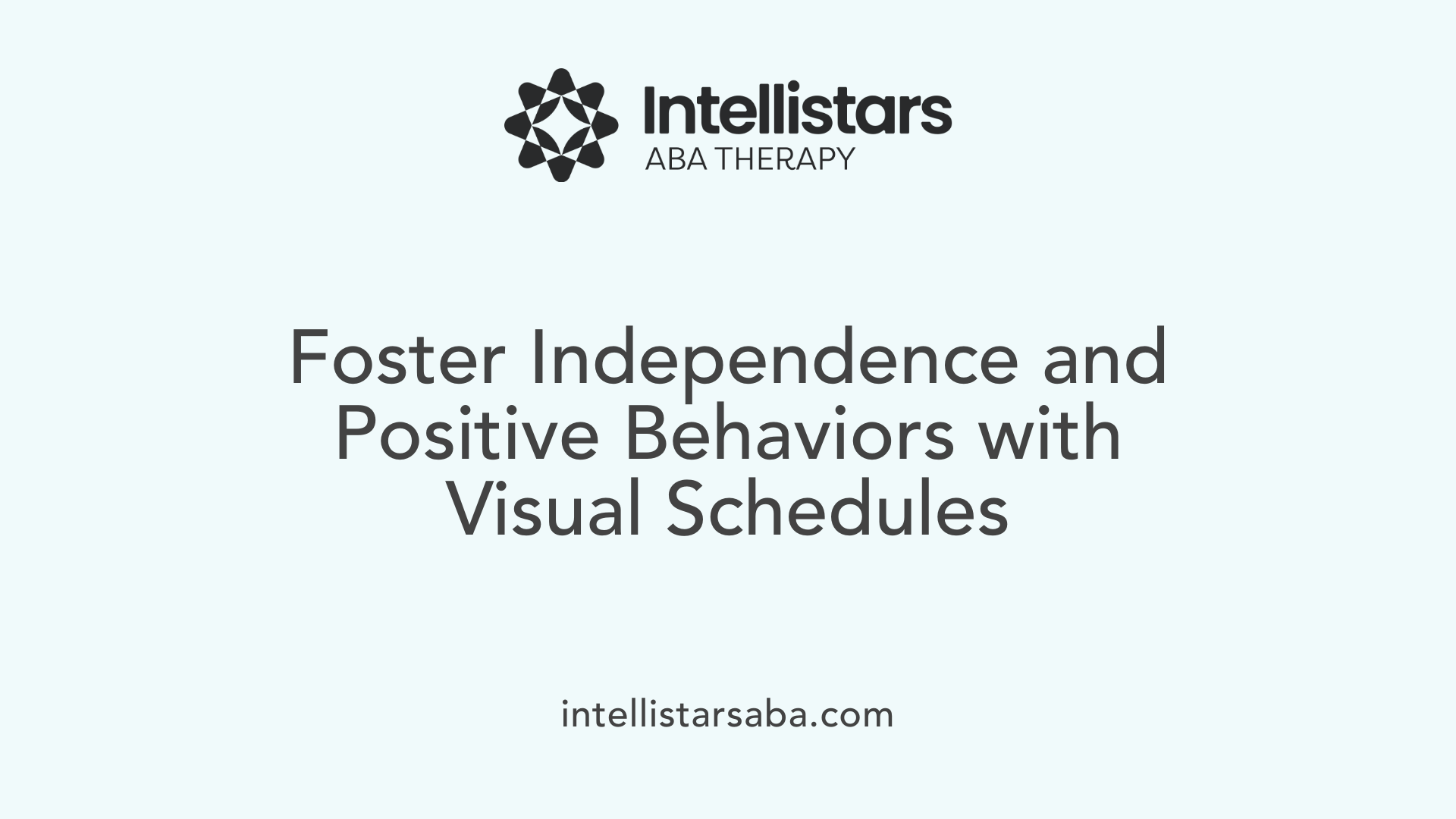 Intellistars
ABA THERAPY

Foster Independence and Positive Behaviors with Visual Schedules

intellistarsaba.com